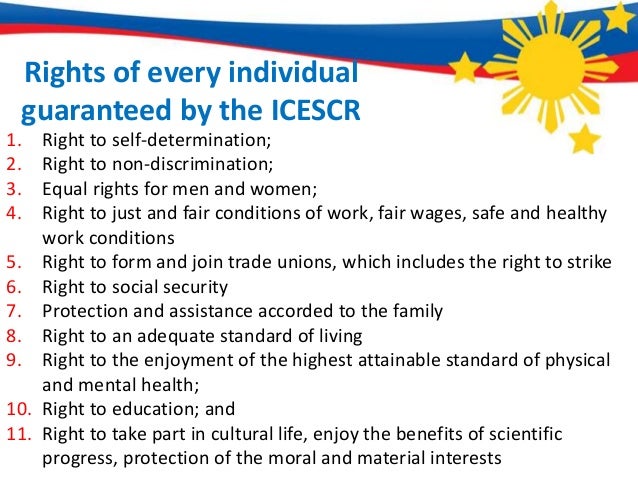 Rights of every individual guaranteed by the ICESCR

1. Right to self-determination;
2. Right to non-discrimination;
3. Equal rights for men and women;
4. Right to just and fair conditions of work, fair wages, safe and healthy work conditions
5. Right to form and join trade unions, which includes the right to strike
6. Right to social security
7. Protection and assistance accorded to the family
8. Right to an adequate standard of living
9. Right to the enjoyment of the highest attainable standard of physical and mental health;
10. Right to education; and
11. Right to take part in cultural life, enjoy the benefits of scientific progress, protection of the moral and material interests